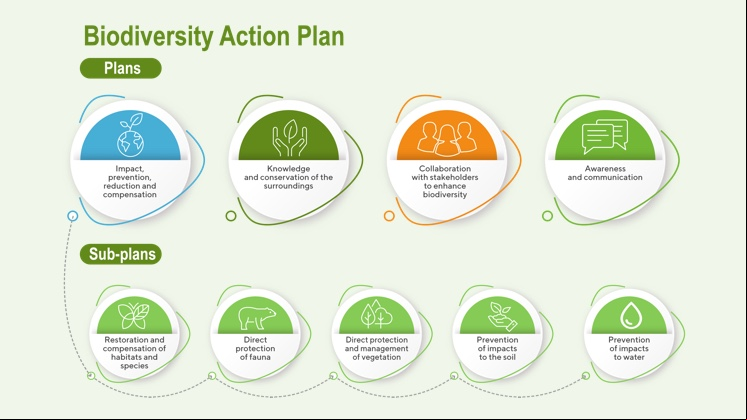 Biodiversity Action Plan

Plans

Impact, prevention, reduction and compensation

Knowledge and conservation of the surroundings

Collaboration with stakeholders to enhance biodiversity

Awareness and communication

Sub-plans

Restoration and compensation of habitats and species

Direct protection of fauna

Direct protection and management of vegetation

Prevention of impacts to the soil

Prevention of impacts to water